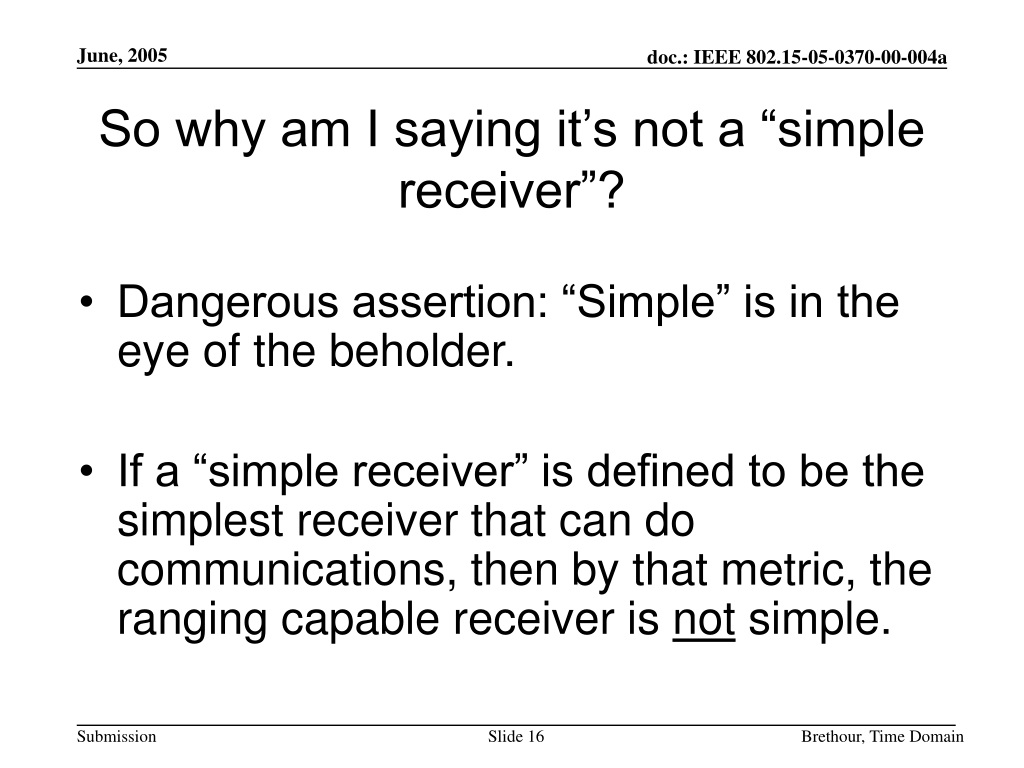 June, 2005

doc.: IEEE 802.15-05-0370-00-004a

So why am I saying it’s not a “simple receiver”?

• Dangerous assertion: “Simple” is in the eye of the beholder.

• If a “simple receiver” is defined to be the simplest receiver that can do communications, then by that metric, the ranging capable receiver is not simple.

Submission

Slide 16

Brethour, Time Domain